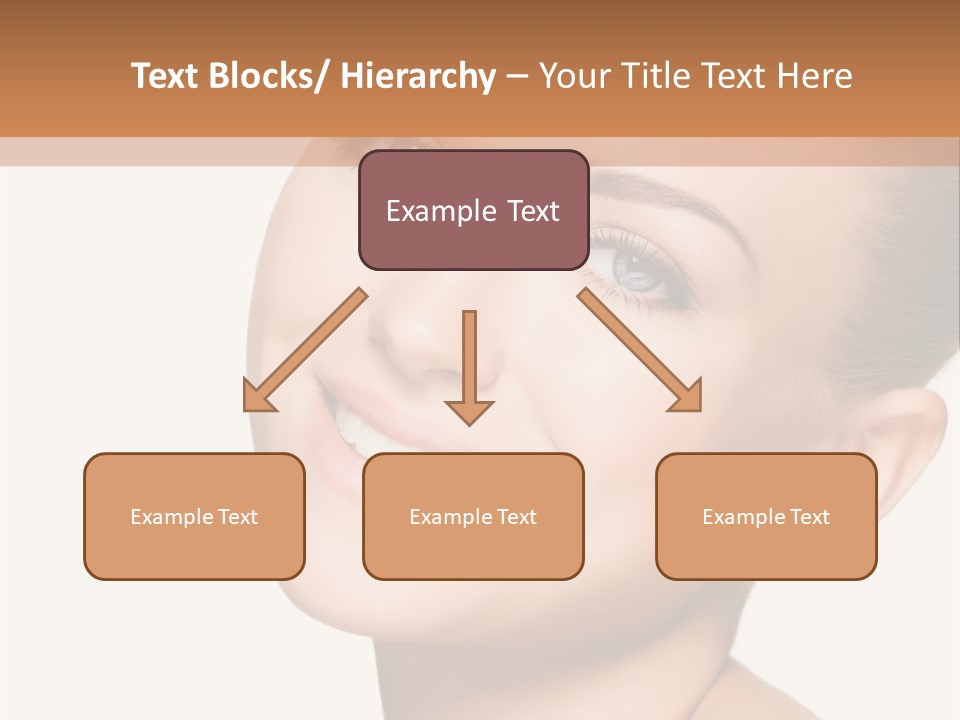 Text Blocks/ Hierarchy – Your Title Text Here

Example Text

Example Text

Example Text

Example Text